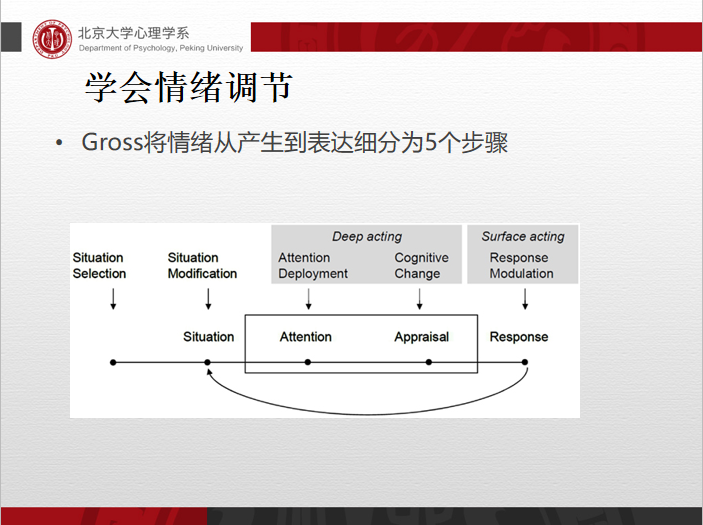 北京大学心理学系
Department of Psychology, Peking University

学会情绪调节

• Gross将情绪从产生到表达细分为5个步骤

Deep acting

Surface acting

Situation Selection

Situation Modification

Attention Deployment

Cognitive Change

Response Modulation

Situation

Attention

Appraisal

Response